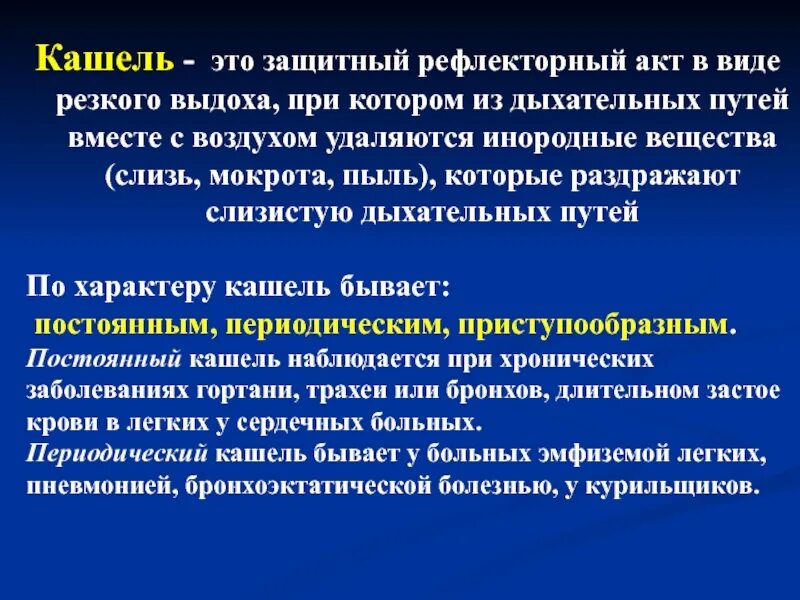 Кашель - это защитный рефлекторный акт в виде резкого выдоха, при котором из дыхательных путей вместе с воздухом удаляются инородные вещества (слизь, мокрота, пыль), которые раздражают слизистую дыхательных путей

По характеру кашель бывает:
постоянным, периодическим, приступообразным.
Постоянный кашель наблюдается при хронических заболеваниях гортани, трахеи или бронхов, длительном застое крови в легких у сердечных больных.
Периодический кашель бывает у больных эмфиземой легких, пневмонией, бронхоэктатической болезнью, у курильщиков.